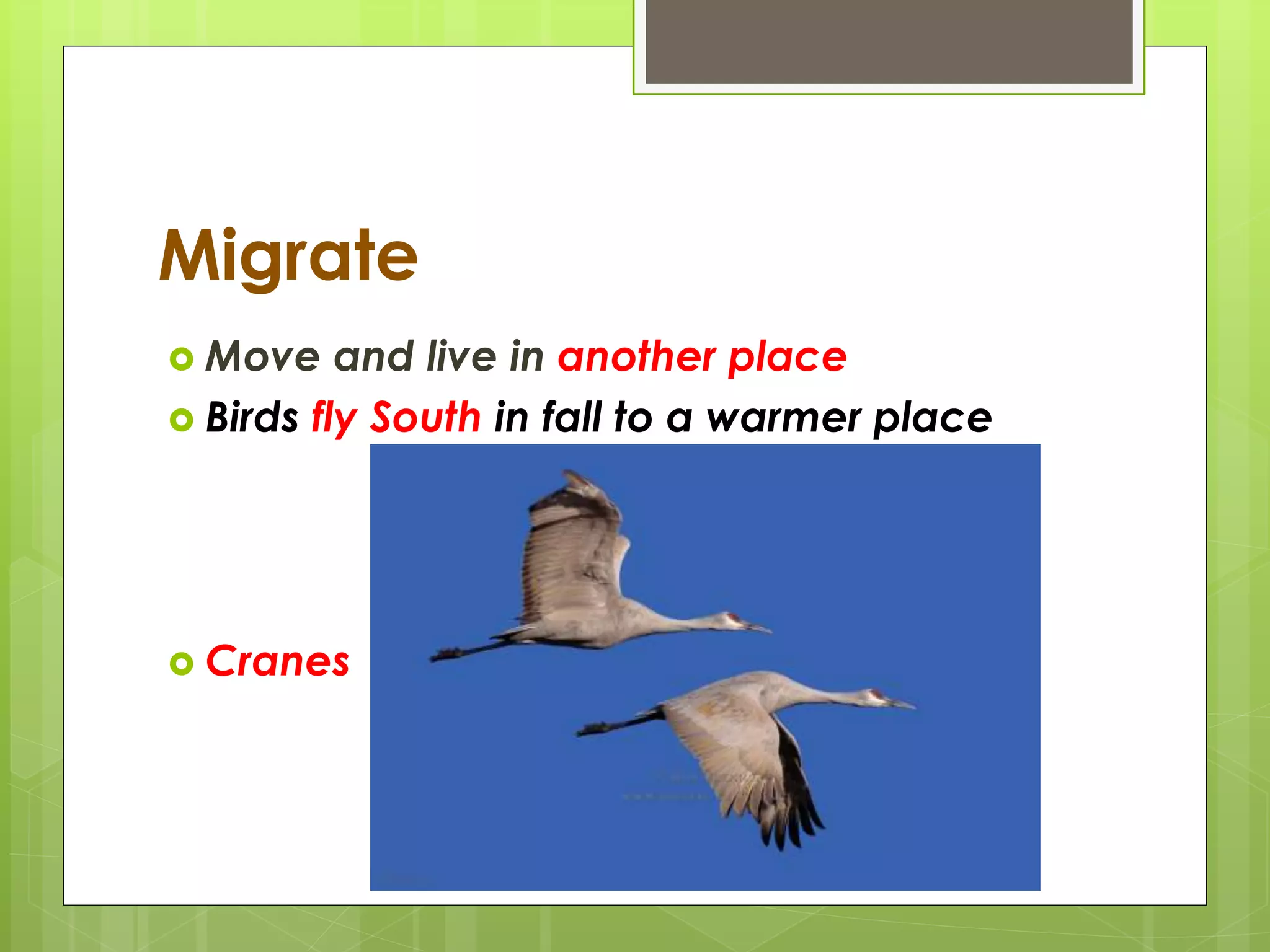 Migrate

Move and live in another place

Birds fly South in fall to a warmer place

Cranes